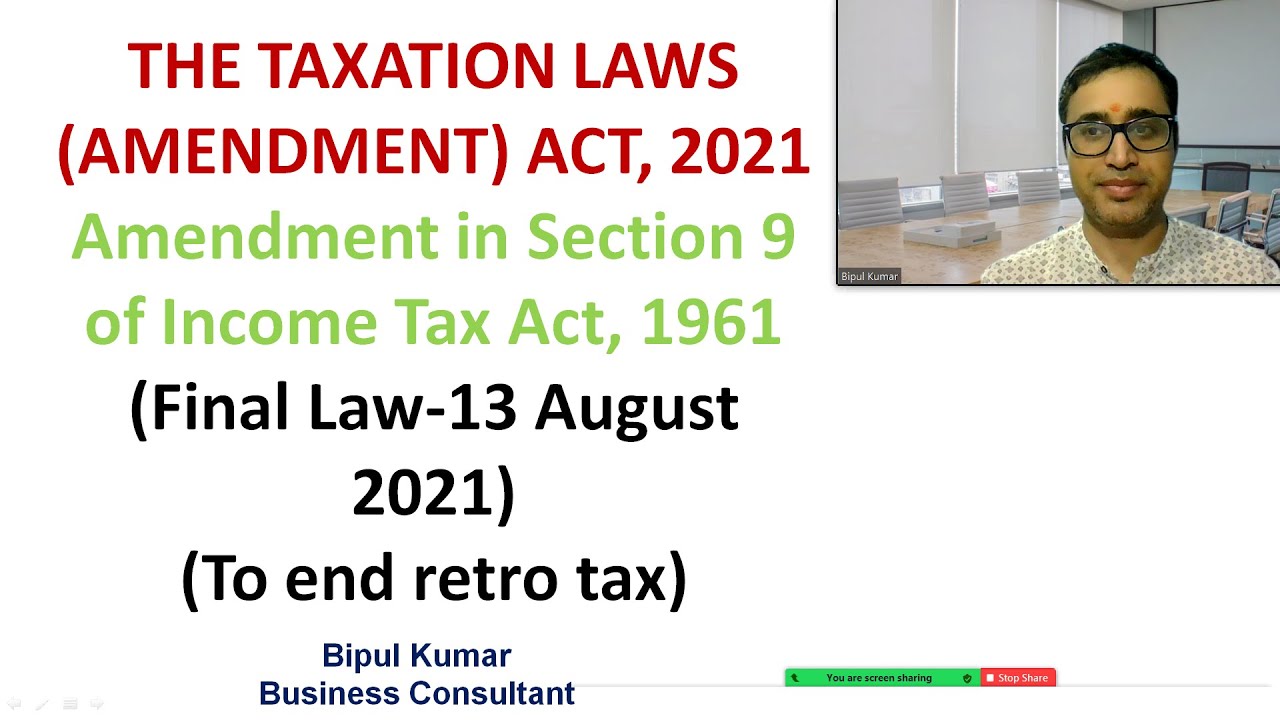 THE TAXATION LAWS (AMENDMENT) ACT, 2021

Amendment in Section 9 of Income Tax Act, 1961

(Final Law-13 August 2021)

(To end retro tax)

Bipul Kumar
Business Consultant

Bipul Kumar

You are screen sharing
Stop Share